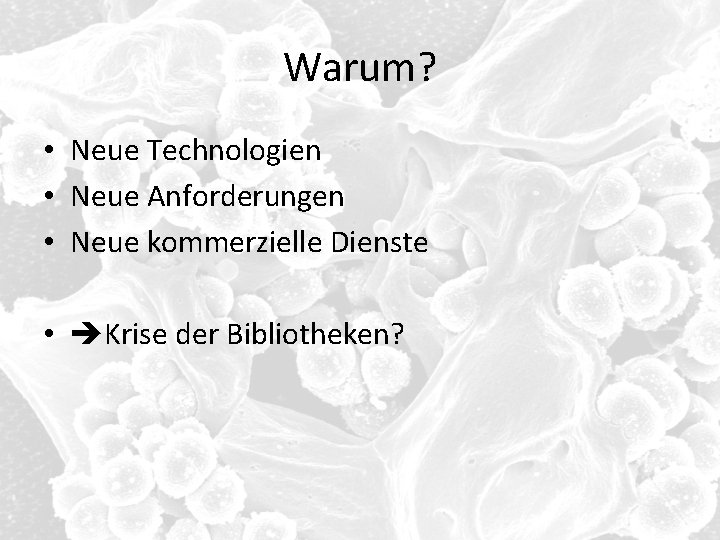 Warum?

• Neue Technologien
• Neue Anforderungen
• Neue kommerzielle Dienste

• ➔Krise der Bibliotheken?